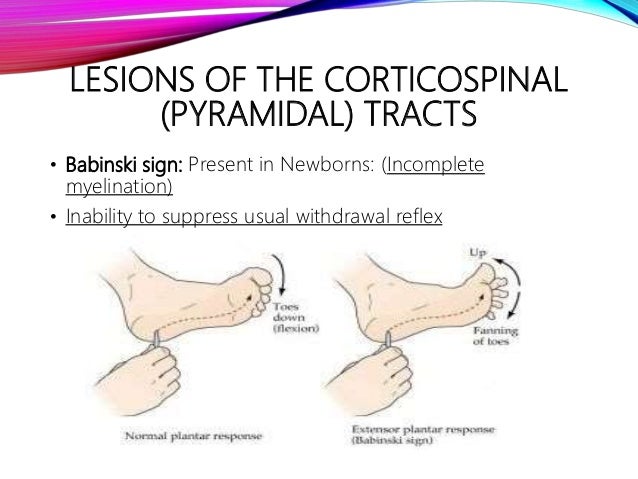 LESIONS OF THE CORTICOSPINAL (PYRAMIDAL) TRACTS

• Babinski sign: Present in Newborns: (Incomplete myelination)

• Inability to suppress usual withdrawal reflex

Toes down (flexion)

Normal plantar response

Up

Fanning of toes

Extensor plantar response (Babinski sign)